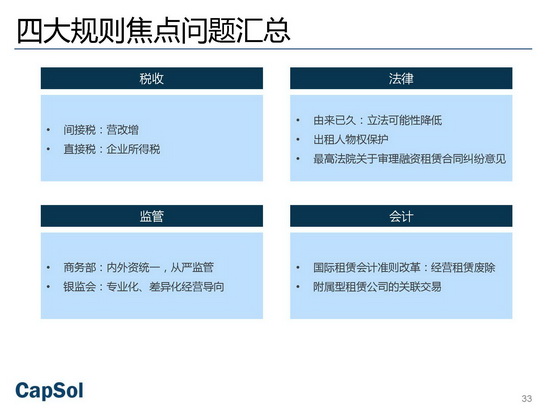 四大规则焦点问题汇总

税收

• 间接税：营改增
• 直接税：企业所得税

法律

• 由来已久：立法可能性降低
• 出租人物权保护
• 最高法院关于审理融资租赁合同纠纷意见

监管

• 商务部：内外资统一，从严监管
• 银监会：专业化、差异化经营导向

会计

• 国际租赁会计准则改革：经营租赁废除
• 附属型租赁公司的关联交易

CapSol

33